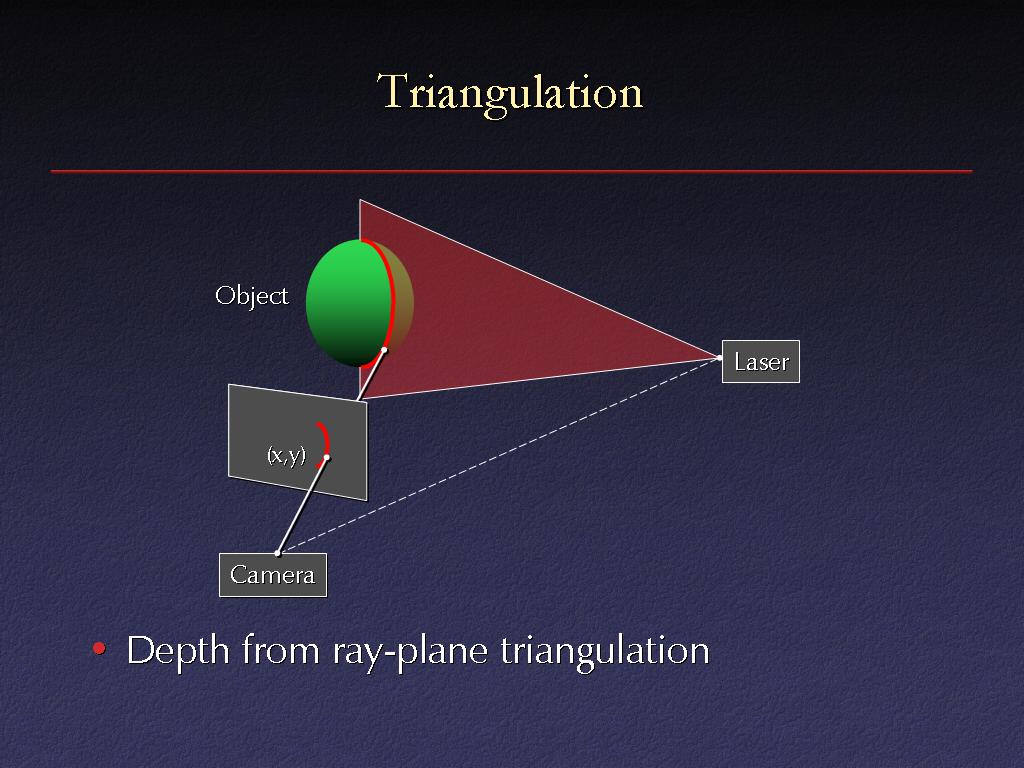 Triangulation

Object

Laser

(x,y)

Camera

• Depth from ray-plane triangulation